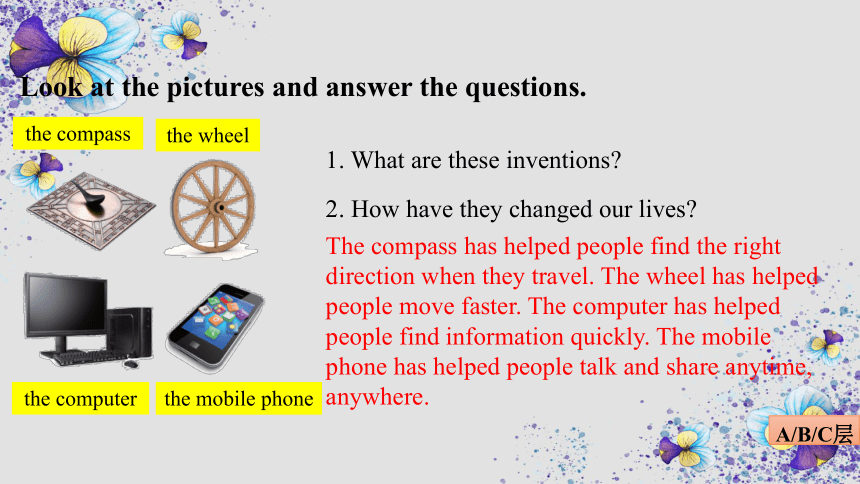 Look at the pictures and answer the questions.

the compass

the wheel

the computer

the mobile phone

1. What are these inventions?

2. How have they changed our lives?

The compass has helped people find the right direction when they travel. The wheel has helped people move faster. The computer has helped people find information quickly. The mobile phone has helped people talk and share anytime, anywhere.

A/B/C层